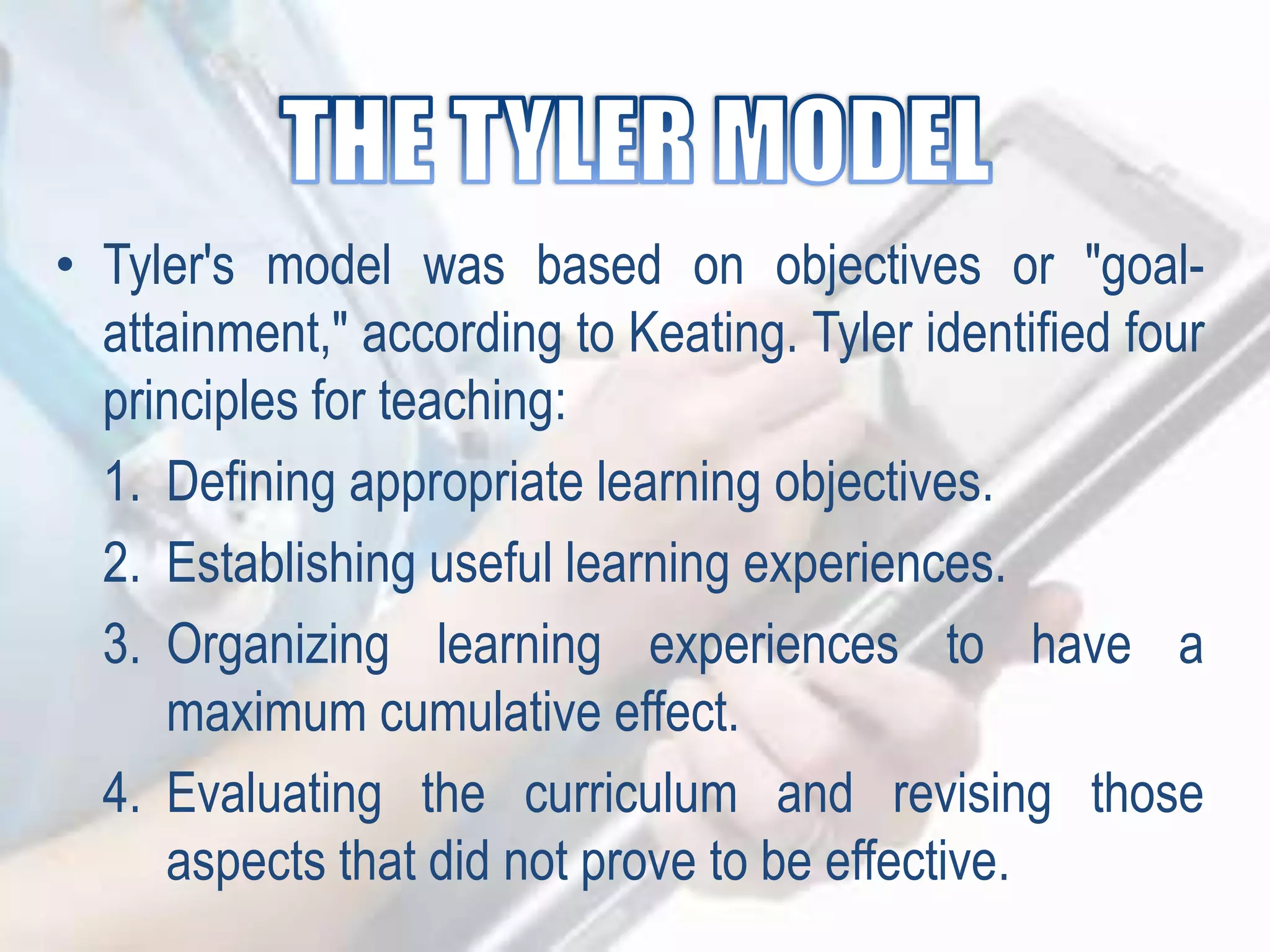 THE TYLER MODEL

• Tyler's model was based on objectives or "goal-attainment," according to Keating. Tyler identified four principles for teaching:

1. Defining appropriate learning objectives.
2. Establishing useful learning experiences.
3. Organizing learning experiences to have a maximum cumulative effect.
4. Evaluating the curriculum and revising those aspects that did not prove to be effective.